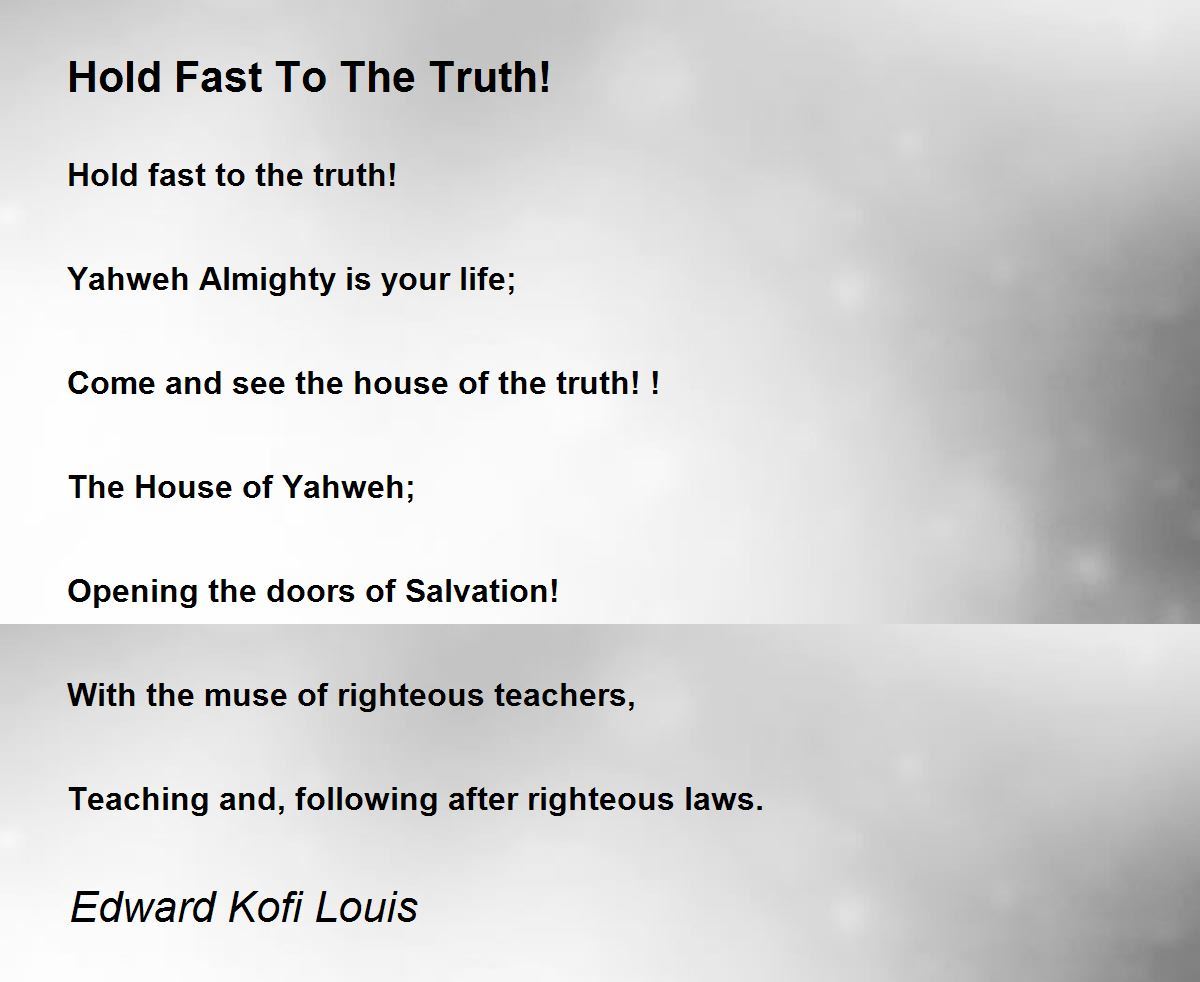 Hold Fast To The Truth!

Hold fast to the truth!

Yahweh Almighty is your life;

Come and see the house of the truth! !

The House of Yahweh;

Opening the doors of Salvation!

With the muse of righteous teachers,

Teaching and, following after righteous laws.

Edward Kofi Louis